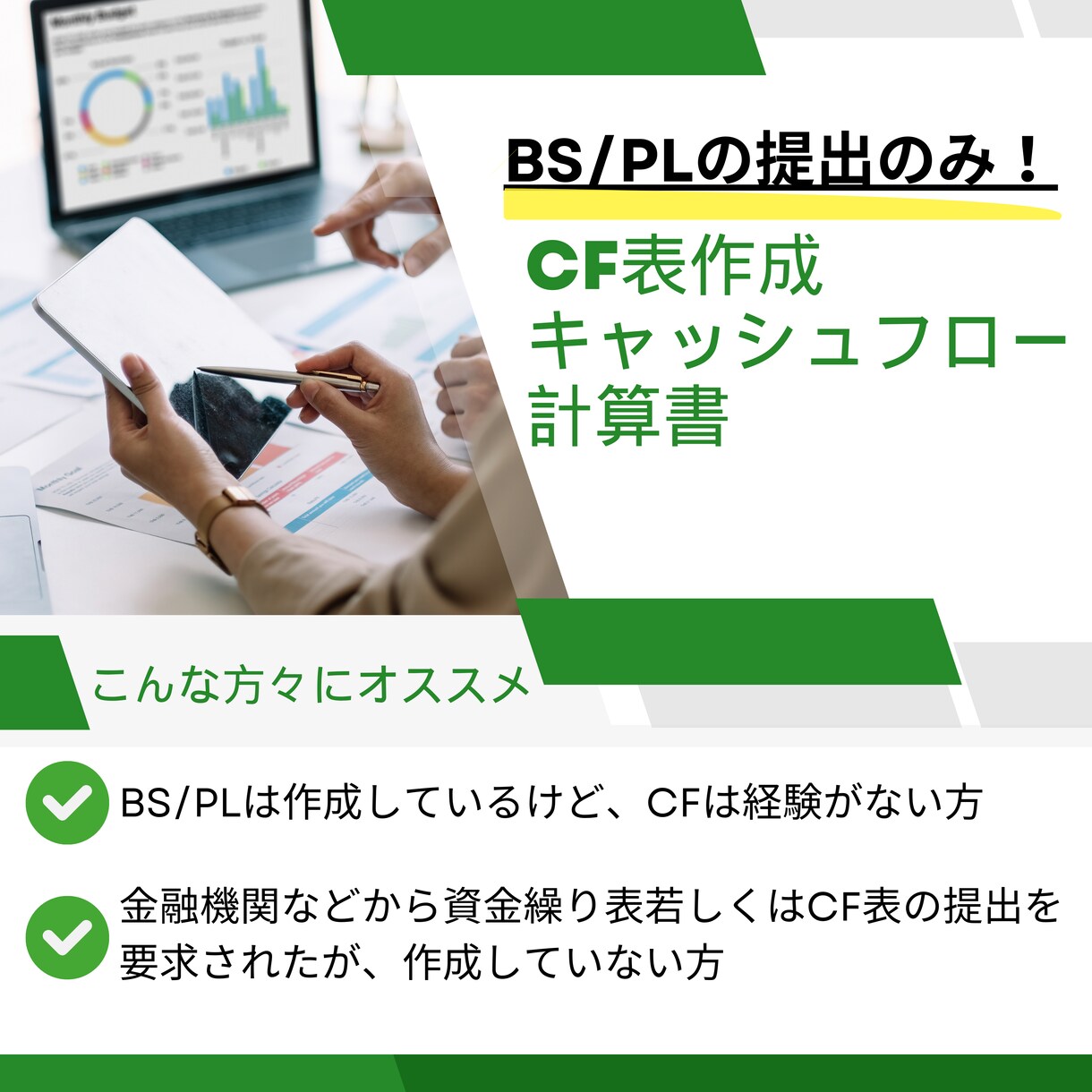 BS/PLの提出のみ！

CF表作成
キャッシュフロー
計算書

こんな方々にオススメ

BS/PLは作成しているけど、CFは経験がない方

金融機関などから資金繰り表若しくはCF表の提出を要求されたが、作成していない方